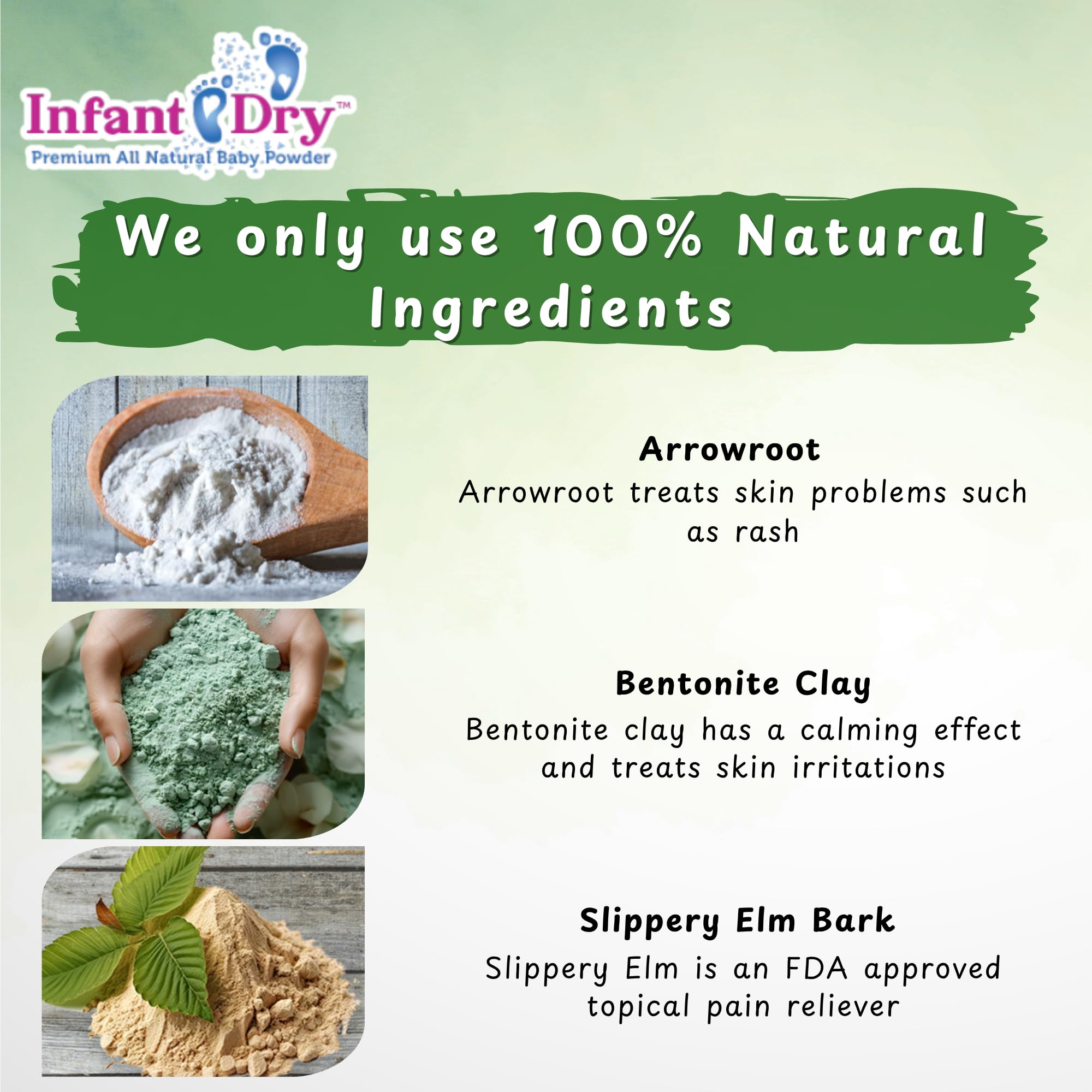 Infant Dry™
Premium All Natural Baby Powder

We only use 100% Natural Ingredients

Arrowroot
Arrowroot treats skin problems such as rash

Bentonite Clay
Bentonite clay has a calming effect and treats skin irritations

Slippery Elm Bark
Slippery Elm is an FDA approved topical pain reliever